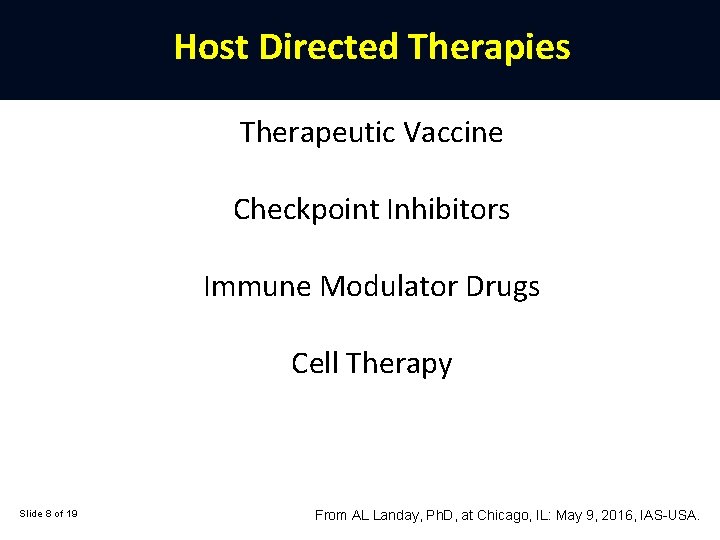 Host Directed Therapies

Therapeutic Vaccine

Checkpoint Inhibitors

Immune Modulator Drugs

Cell Therapy

Slide 8 of 19

From AL Landay, PhD, at Chicago, IL: May 9, 2016, IAS-USA.